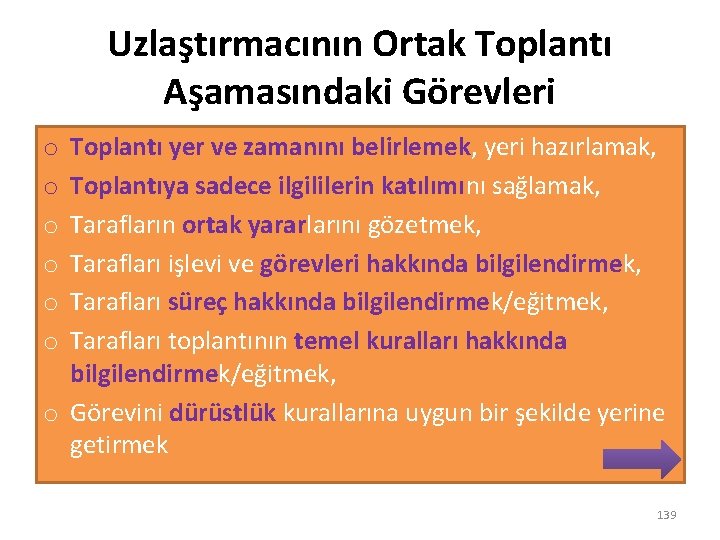 Uzlaştırmacının Ortak Toplantı Aşamasındaki Görevleri

o Toplantı yer ve zamanını belirlemek, yeri hazırlamak,
o Toplantıya sadece ilgililerin katılımını sağlamak,
o Tarafların ortak yararlarını gözetmek,
o Tarafları işlevi ve görevleri hakkında bilgilendirmek,
o Tarafları süreç hakkında bilgilendirmek/eğitmek,
o Tarafları toplantının temel kuralları hakkında bilgilendirmek/eğitmek,
o Görevini dürüstlük kurallarına uygun bir şekilde yerine getirmek

139